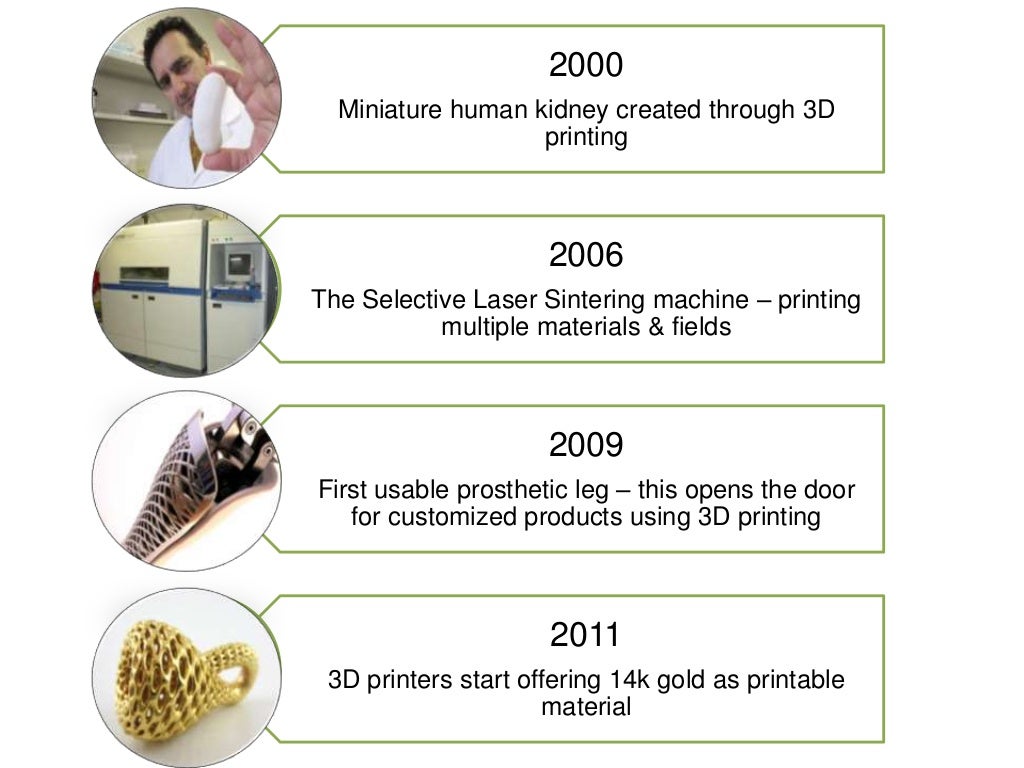 2000
Miniature human kidney created through 3D printing

2006
The Selective Laser Sintering machine – printing multiple materials & fields

2009
First usable prosthetic leg – this opens the door for customized products using 3D printing

2011
3D printers start offering 14k gold as printable material